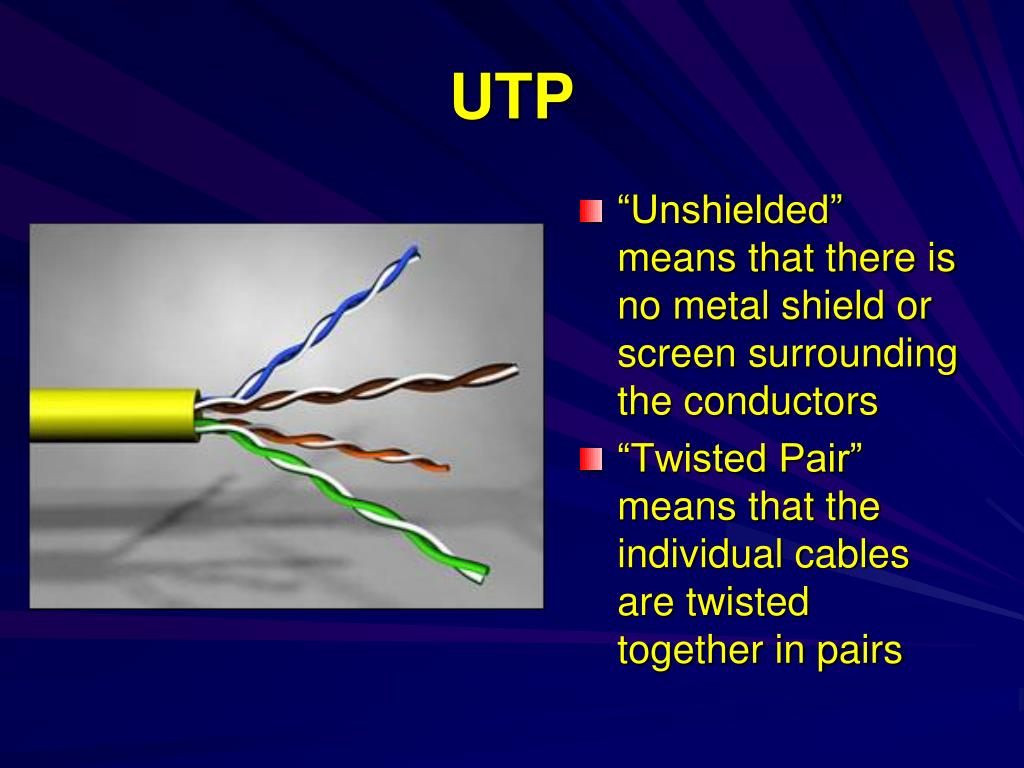 UTP

“Unshielded” means that there is no metal shield or screen surrounding the conductors

“Twisted Pair” means that the individual cables are twisted together in pairs